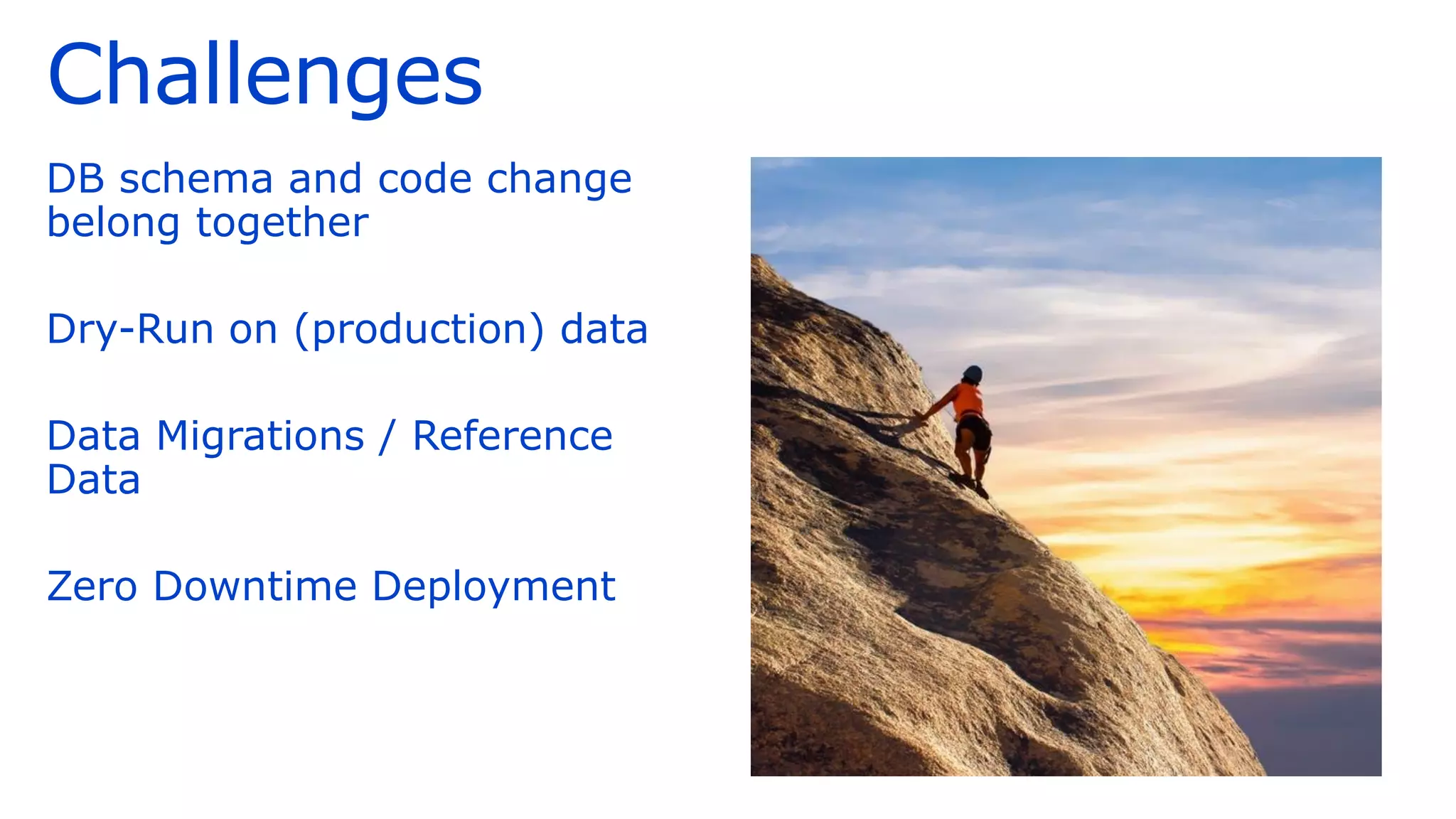 Challenges

DB schema and code change belong together

Dry-Run on (production) data

Data Migrations / Reference Data

Zero Downtime Deployment